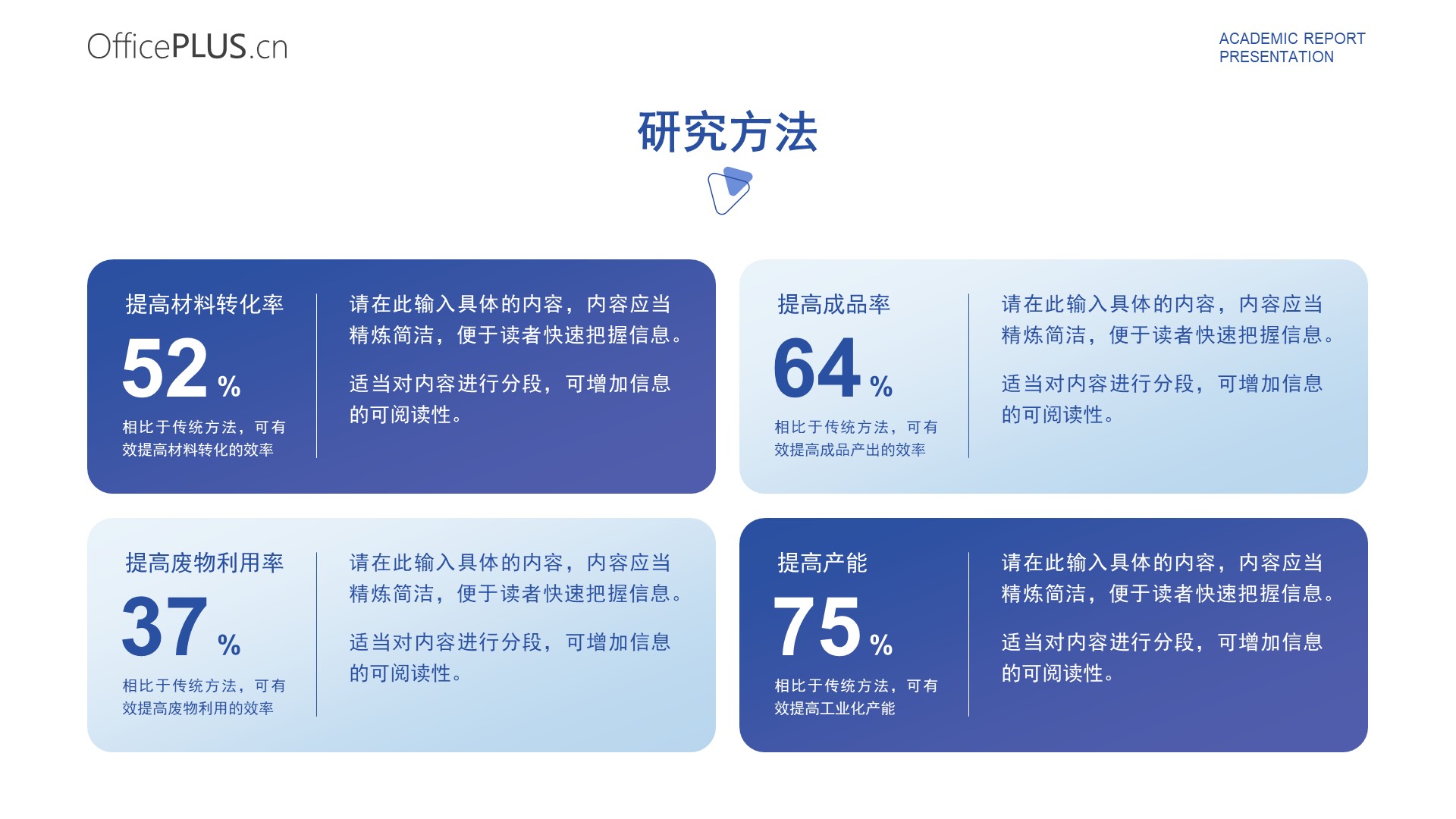 OfficePLUS.cn

ACADEMIC REPORT
PRESENTATION

研究方法

提高材料转化率

52 %

相比于传统方法，可有效提高材料转化的效率

请在此输入具体的内容，内容应当精炼简洁，便于读者快速把握信息。

适当对内容进行分段，可增加信息的可阅读性。

提高成品率

64 %

相比于传统方法，可有效提高成品产出的效率

请在此输入具体的内容，内容应当精炼简洁，便于读者快速把握信息。

适当对内容进行分段，可增加信息的可阅读性。

提高废物利用率

37 %

相比于传统方法，可有效提高废物利用的效率

请在此输入具体的内容，内容应当精炼简洁，便于读者快速把握信息。

适当对内容进行分段，可增加信息的可阅读性。

提高产能

75 %

相比于传统方法，可有效提高工业化产能

请在此输入具体的内容，内容应当精炼简洁，便于读者快速把握信息。

适当对内容进行分段，可增加信息的可阅读性。